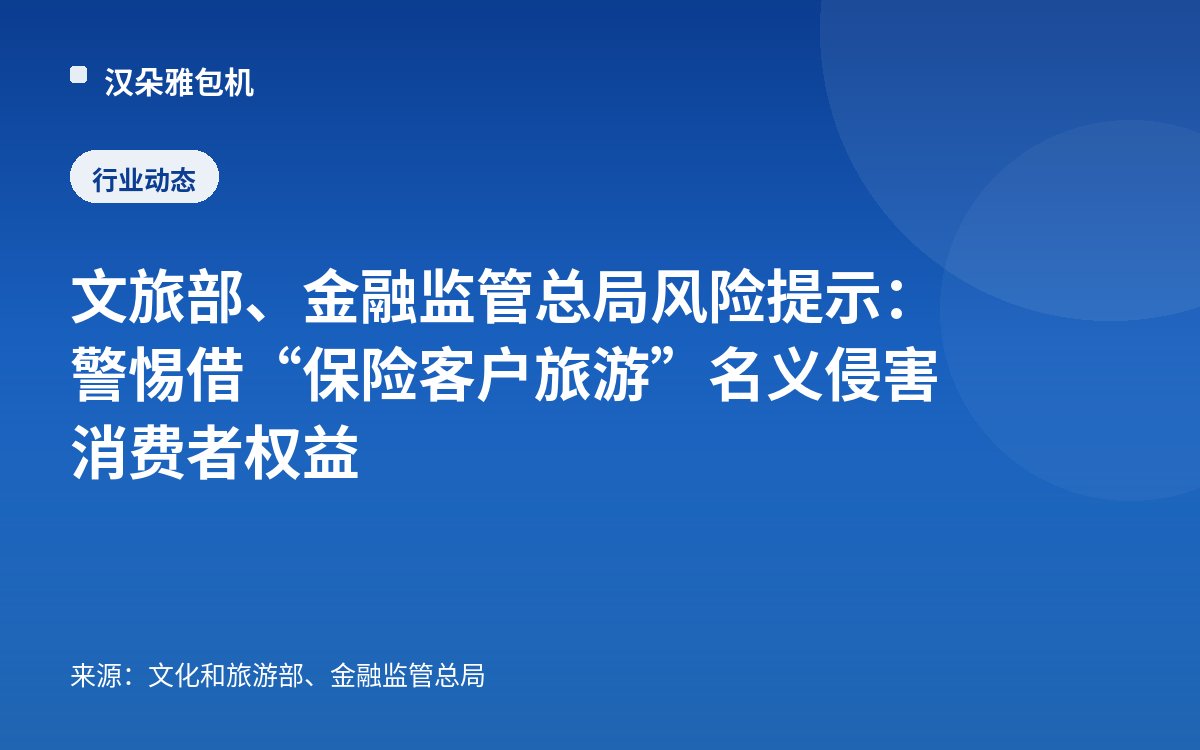 汉朵雅包机

行业动态

文旅部、金融监管总局风险提示：警惕借“保险客户旅游”名义侵害消费者权益

来源：文化和旅游部、金融监管总局